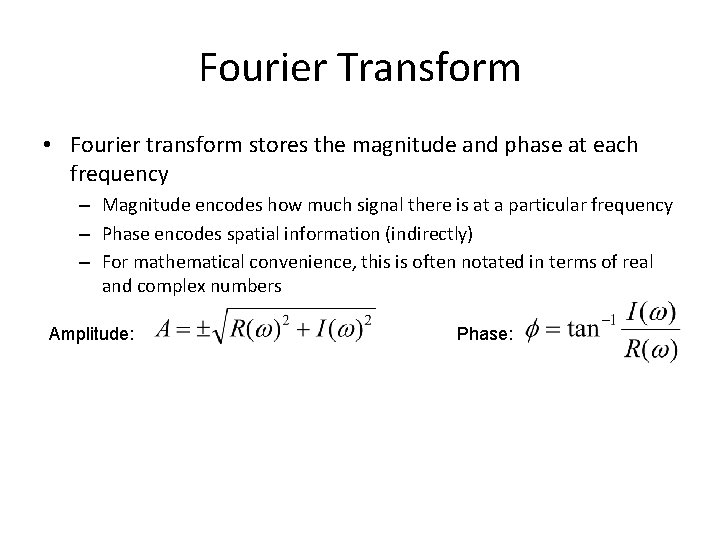 Fourier Transform

• Fourier transform stores the magnitude and phase at each frequency

– Magnitude encodes how much signal there is at a particular frequency

– Phase encodes spatial information (indirectly)

– For mathematical convenience, this is often notated in terms of real and complex numbers

Amplitude: $A = \pm\sqrt{R(\omega)^2 + I(\omega)^2}$

Phase: $\phi = \tan^{-1}\frac{I(\omega)}{R(\omega)}$